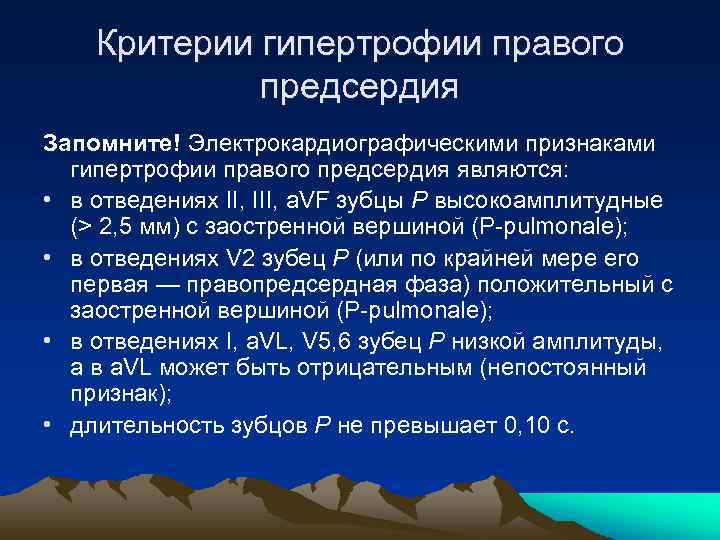 Критерии гипертрофии правого предсердия

Запомните! Электрокардиографическими признаками гипертрофии правого предсердия являются:

• в отведениях II, III, aVF зубцы P высокоамплитудные (> 2,5 мм) с заостренной вершиной (P-pulmonale);
• в отведениях V2 зубец P (или по крайней мере его первая — правопредсердная фаза) положительный с заостренной вершиной (P-pulmonale);
• в отведениях I, aVL, V5,6 зубец P низкой амплитуды, а в aVL может быть отрицательным (непостоянный признак);
• длительность зубцов P не превышает 0,10 с.